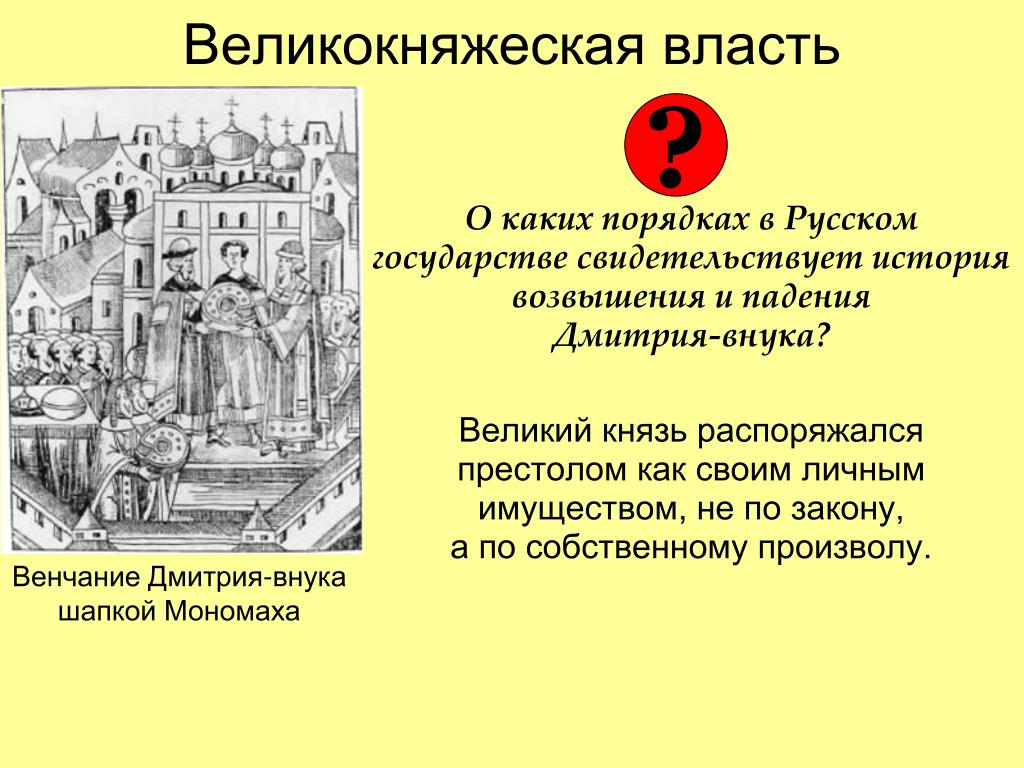 Великокняжеская власть

?

О каких порядках в Русском государстве свидетельствует история возвышения и падения Дмитрия-внука?

Великий князь распоряжался престолом как своим личным имуществом, не по закону, а по собственному произволу.

Венчание Дмитрия-внука шапкой Мономаха